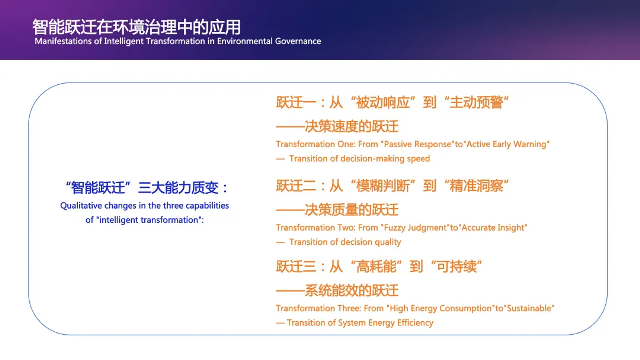 智能跃迁在环境治理中的应用
Manifestations of Intelligent Transformation in Environmental Governance

“智能跃迁”三大能力质变：
Qualitative changes in the three capabilities of "intelligent transformation":

跃迁一：从“被动响应”到“主动预警”
——决策速度的跃迁
Transformation One: From "Passive Response"to"Active Early Warning"
— Transition of decision-making speed

跃迁二：从“模糊判断”到“精准洞察”
——决策质量的跃迁
Transformation Two: From "Fuzzy Judgment"to"Accurate Insight"
— Transition of decision quality

跃迁三：从“高耗能”到“可持续”
——系统能效的跃迁
Transformation Three: From "High Energy Consumption"to"Sustainable"
— Transition of System Energy Efficiency